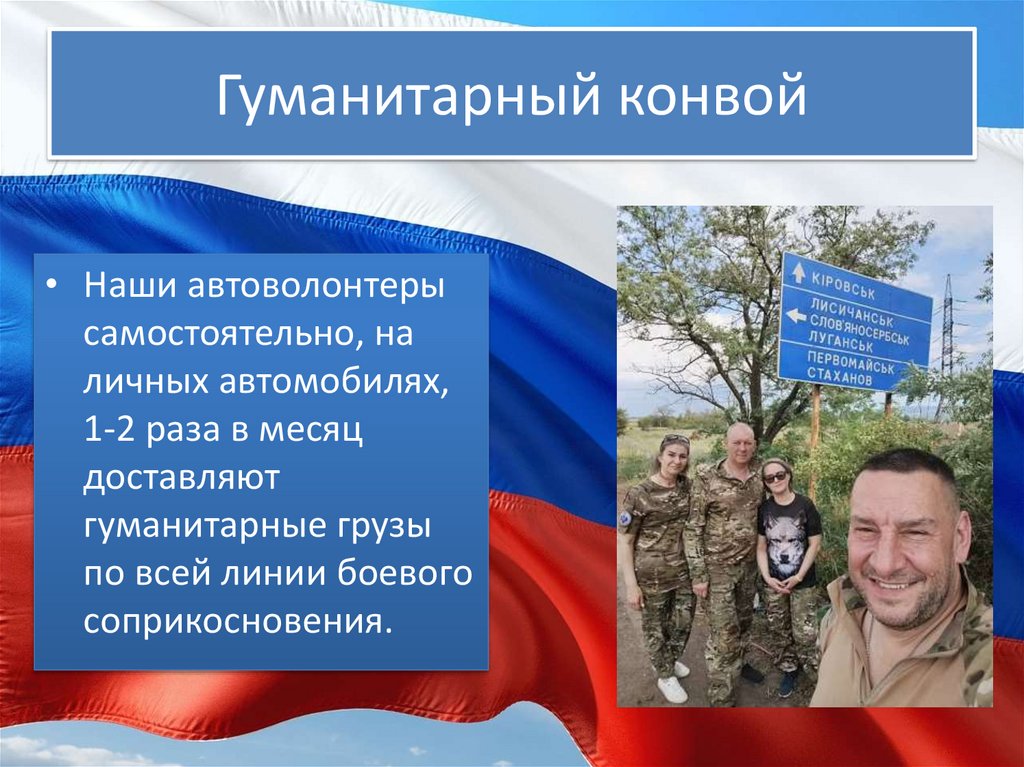 Гуманитарный конвой

• Наши автоволонтеры самостоятельно, на личных автомобилях, 1-2 раза в месяц доставляют гуманитарные грузы по всей линии боевого соприкосновения.

КІРОВСЬК
ЛИСИЧАНСЬК
СЛОВ'ЯНОСЕРБСЬК
ЛУГАНСЬК
ПЕРВОМАЙСЬК
СТАХАНОВ